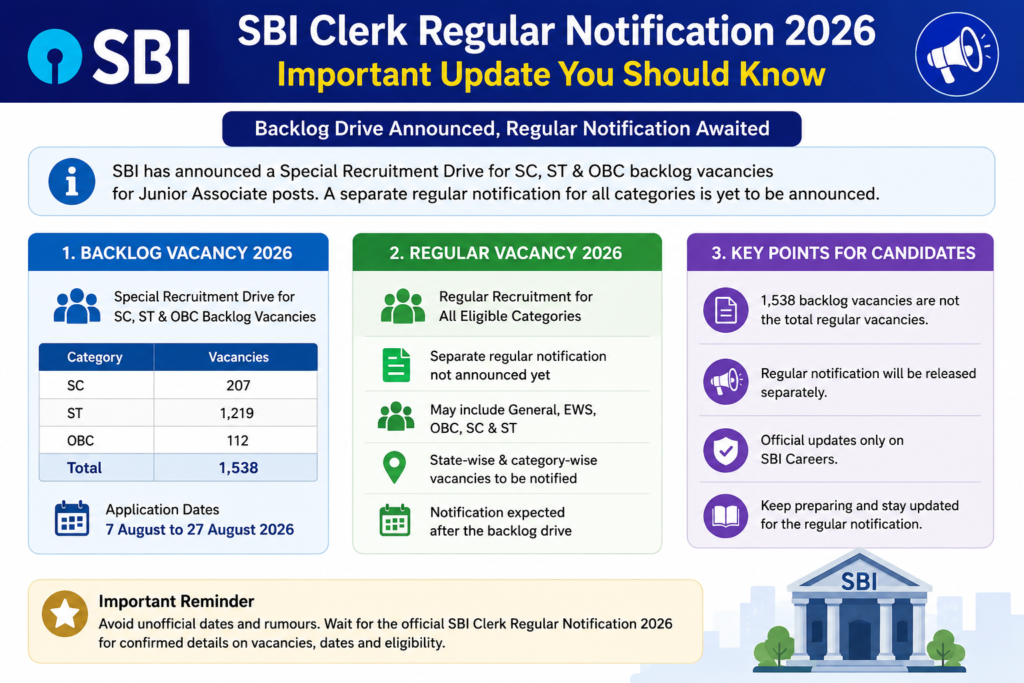 SBI

SBI Clerk Regular Notification 2026
Important Update You Should Know

Backlog Drive Announced, Regular Notification Awaited

SBI has announced a Special Recruitment Drive for SC, ST & OBC backlog vacancies for Junior Associate posts. A separate regular notification for all categories is yet to be announced.

1. BACKLOG VACANCY 2026

Special Recruitment Drive for SC, ST & OBC Backlog Vacancies

| Category | Vacancies |
|---|---|
| SC | 207 |
| ST | 1,219 |
| OBC | 112 |
| Total | 1,538 |

Application Dates
7 August to 27 August 2026

2. REGULAR VACANCY 2026

Regular Recruitment for All Eligible Categories

Separate regular notification not announced yet

May include General, EWS, OBC, SC & ST

State-wise & category-wise vacancies to be notified

Notification expected after the backlog drive

3. KEY POINTS FOR CANDIDATES

1,538 backlog vacancies are not the total regular vacancies.

Regular notification will be released separately.

Official updates only on SBI Careers.

Keep preparing and stay updated for the regular notification.

Important Reminder
Avoid unofficial dates and rumours. Wait for the official SBI Clerk Regular Notification 2026 for confirmed details on vacancies, dates and eligibility.

SBI